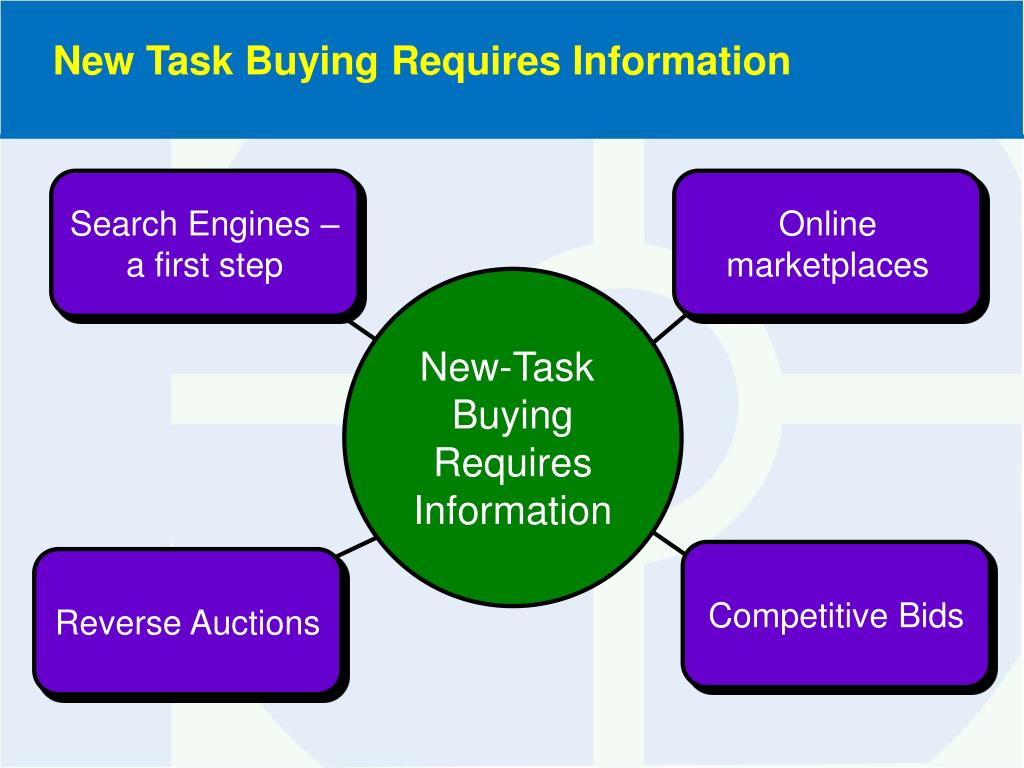 New Task Buying Requires Information

Search Engines – a first step

Online marketplaces

New-Task Buying Requires Information

Reverse Auctions

Competitive Bids